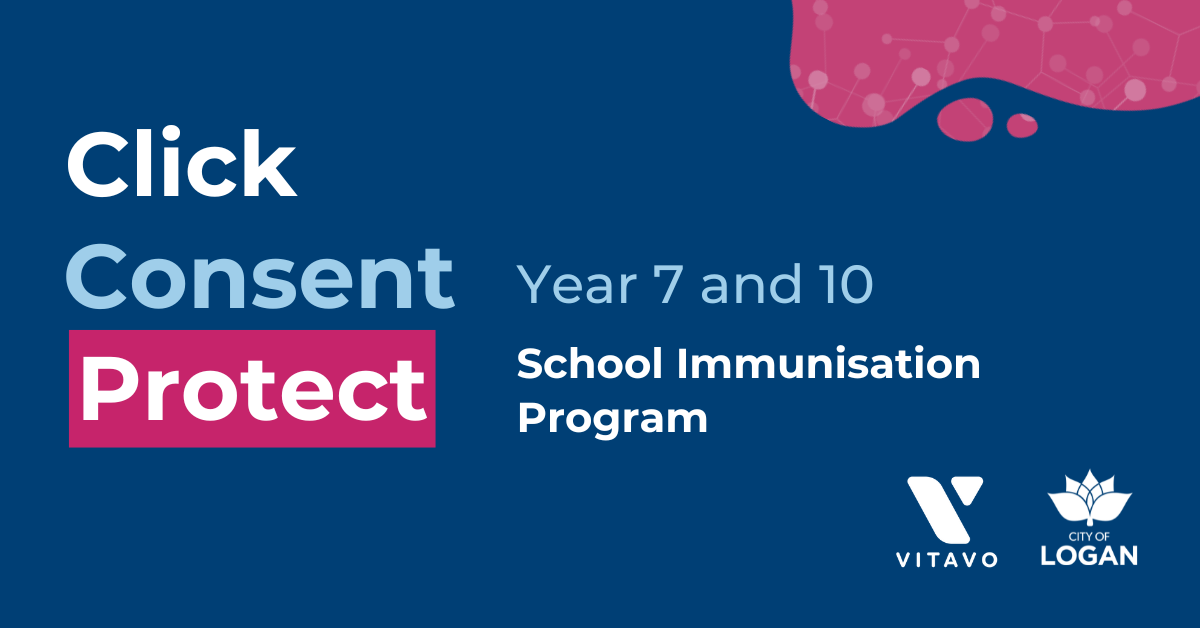 Click
Consent
Protect

Year 7 and 10

School Immunisation Program

VITAVO

CITY OF
LOGAN